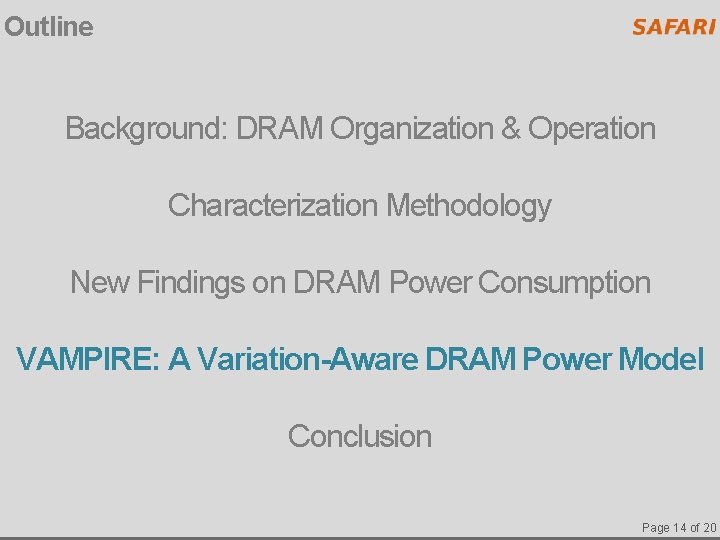 Outline

SAFARI

Background: DRAM Organization & Operation

Characterization Methodology

New Findings on DRAM Power Consumption

VAMPIRE: A Variation-Aware DRAM Power Model

Conclusion

Page 14 of 20